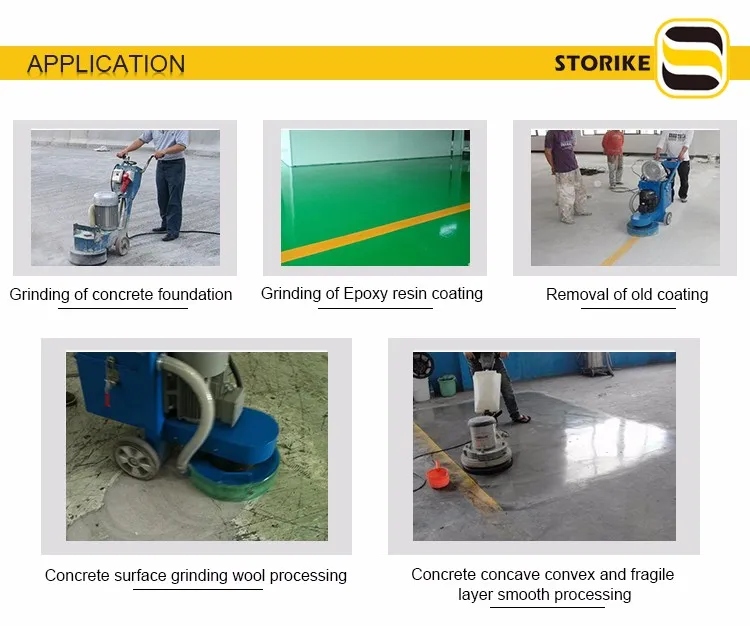 APPLICATION

STORIKE

Grinding of concrete foundation

Grinding of Epoxy resin coating

Removal of old coating

Concrete surface grinding wool processing

Concrete concave convex and fragile layer smooth processing